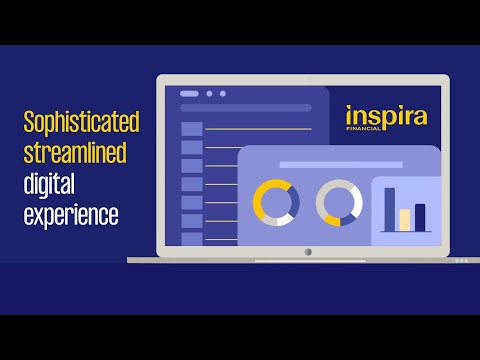 Sophisticated streamlined digital experience

inspira
FINANCIAL